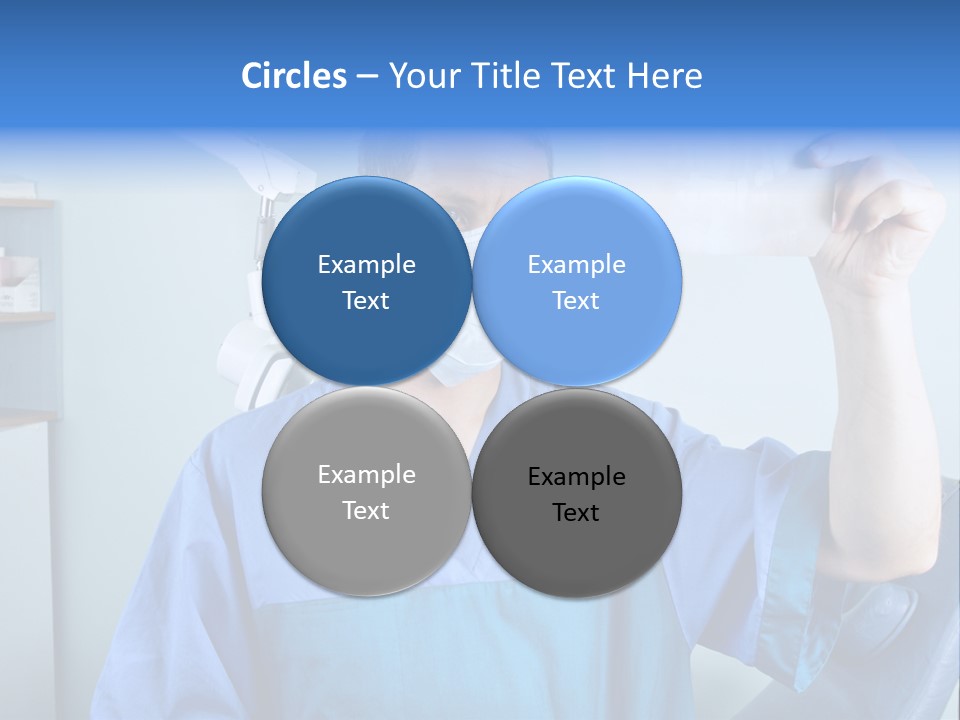 Circles – Your Title Text Here

Example Text

Example Text

Example Text

Example Text